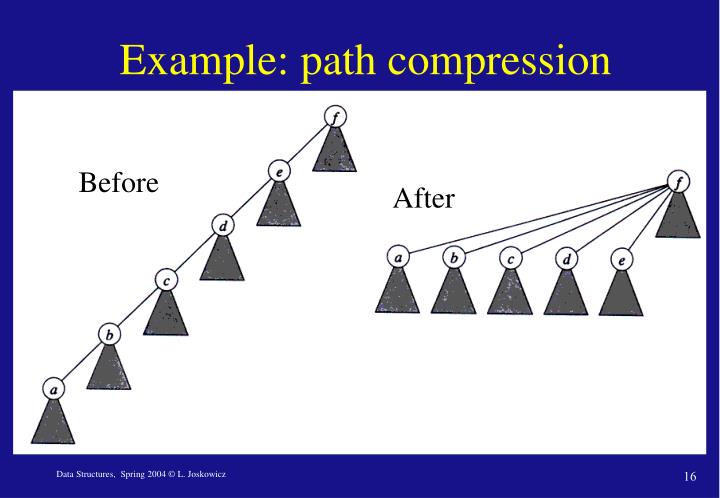 Example: path compression

Before

f

e

d

c

b

a

After

f

a

b

c

d

e

Data Structures, Spring 2004 © L. Joskowicz

16